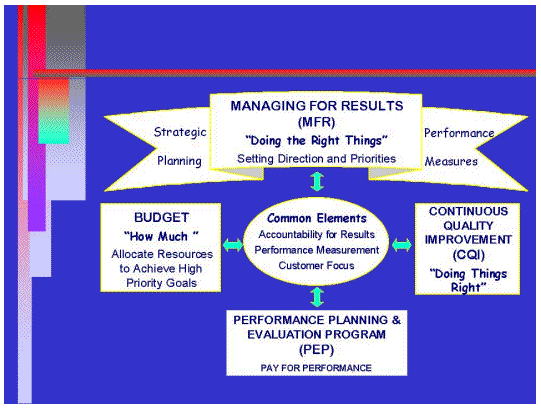 Strategic

Planning

MANAGING FOR RESULTS (MFR)
"Doing the Right Things"
Setting Direction and Priorities

Performance

Measures

BUDGET
"How Much "
Allocate Resources to Achieve High Priority Goals

Common Elements
Accountability for Results
Performance Measurement
Customer Focus

CONTINUOUS QUALITY IMPROVEMENT (CQI)
"Doing Things Right"

PERFORMANCE PLANNING & EVALUATION PROGRAM (PEP)
PAY FOR PERFORMANCE